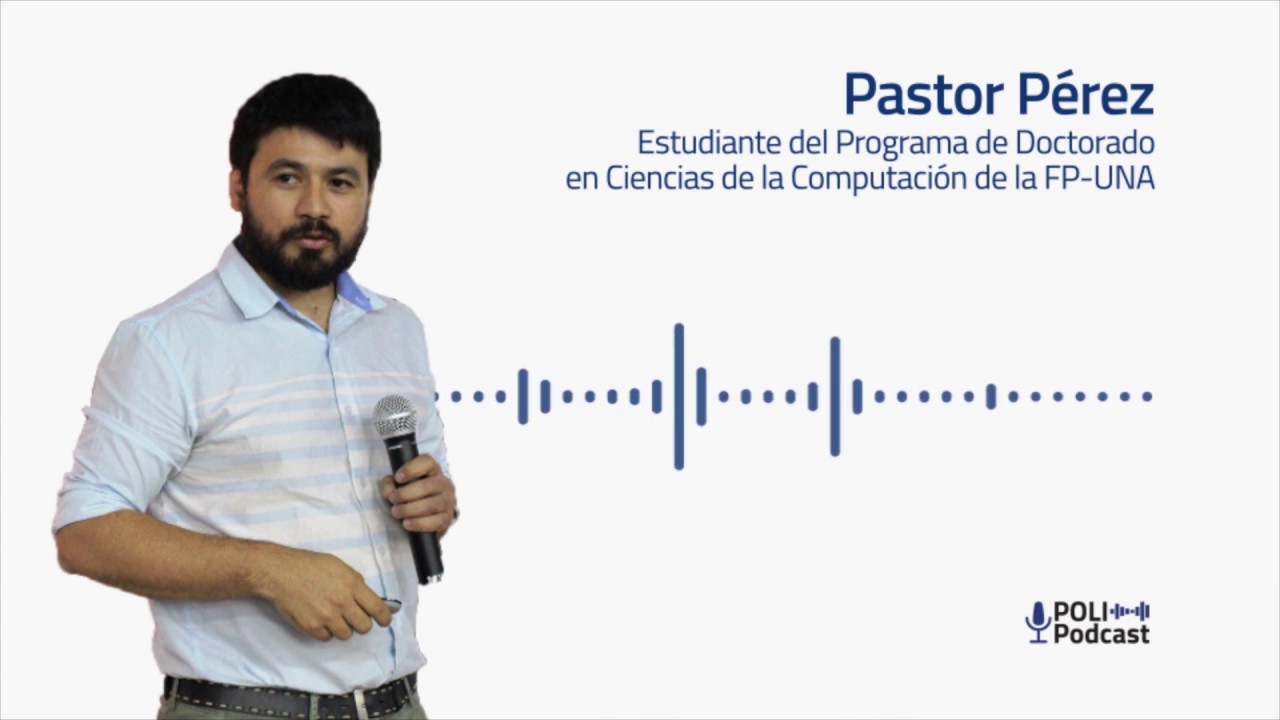 Pastor Pérez

Estudiante del Programa de Doctorado en Ciencias de la Computación de la FP-UNA

POLI Podcast